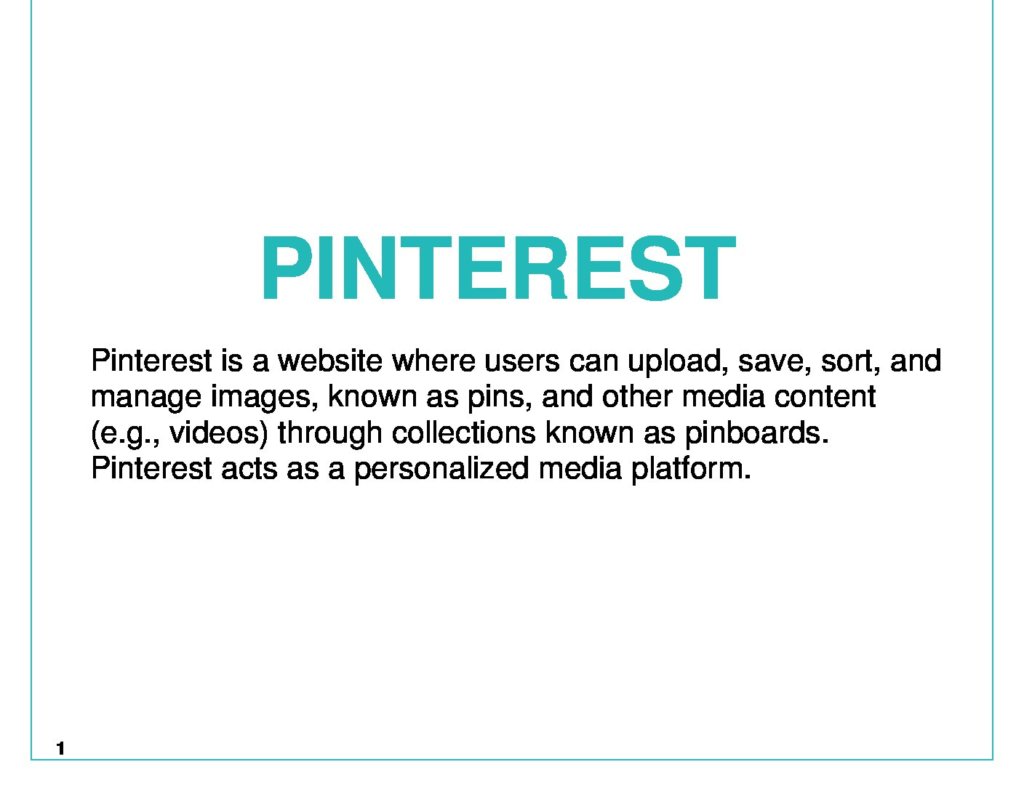 PINTEREST

Pinterest is a website where users can upload, save, sort, and manage images, known as pins, and other media content (e.g., videos) through collections known as pinboards. Pinterest acts as a personalized media platform.

1